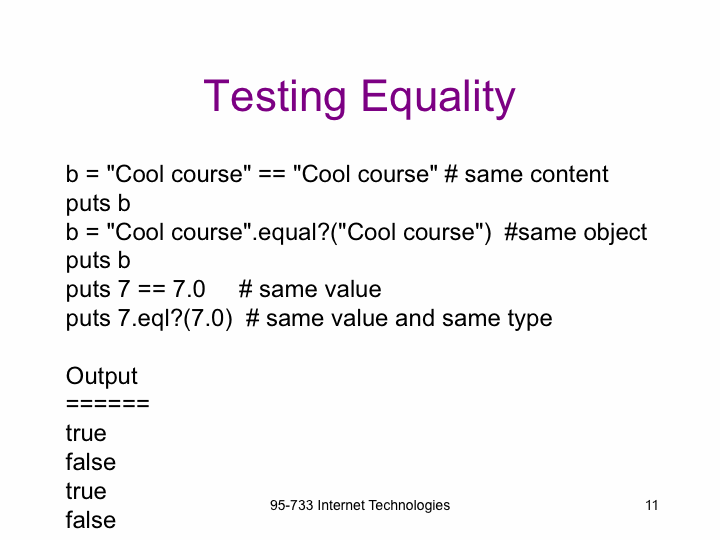 Testing Equality

b = "Cool course" == "Cool course" # same content
puts b
b = "Cool course".equal?("Cool course") #same object
puts b
puts 7 == 7.0 # same value
puts 7.eql?(7.0) # same value and same type

Output
======
true
false
true
false

95-733 Internet Technologies

11